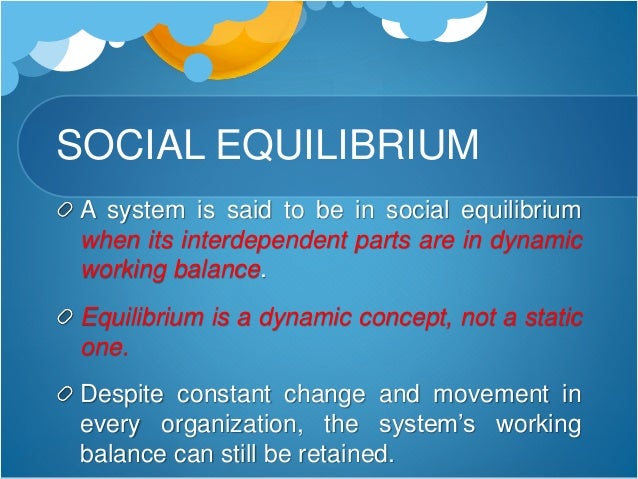 SOCIAL EQUILIBRIUM

A system is said to be in social equilibrium when its interdependent parts are in dynamic working balance.

Equilibrium is a dynamic concept, not a static one.

Despite constant change and movement in every organization, the system's working balance can still be retained.